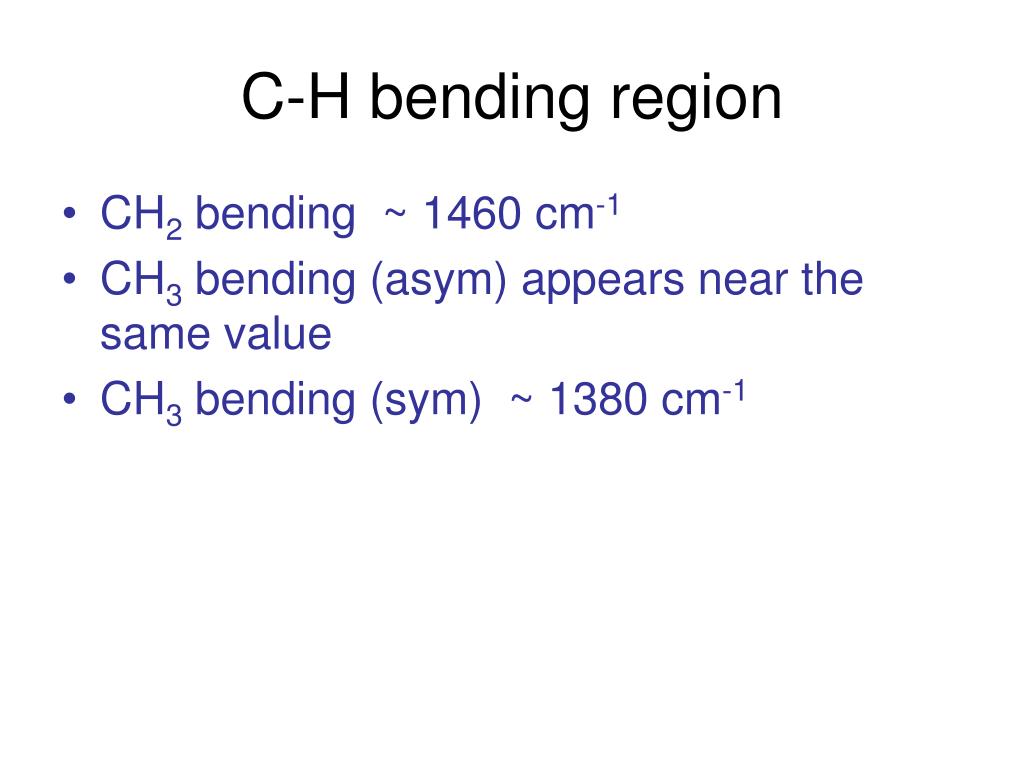 C-H bending region

• $CH_2$ bending ~ 1460 $cm^{-1}$
• $CH_3$ bending (asym) appears near the same value
• $CH_3$ bending (sym) ~ 1380 $cm^{-1}$